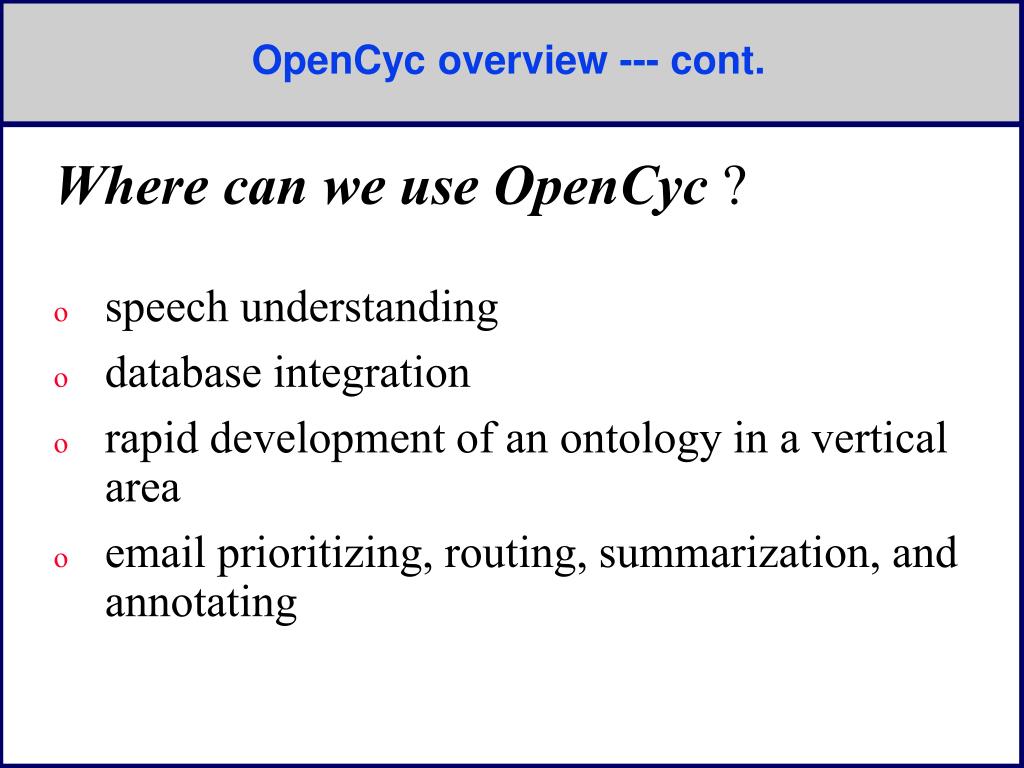 OpenCyc overview --- cont.

Where can we use OpenCyc ?

o speech understanding
o database integration
o rapid development of an ontology in a vertical area
o email prioritizing, routing, summarization, and annotating